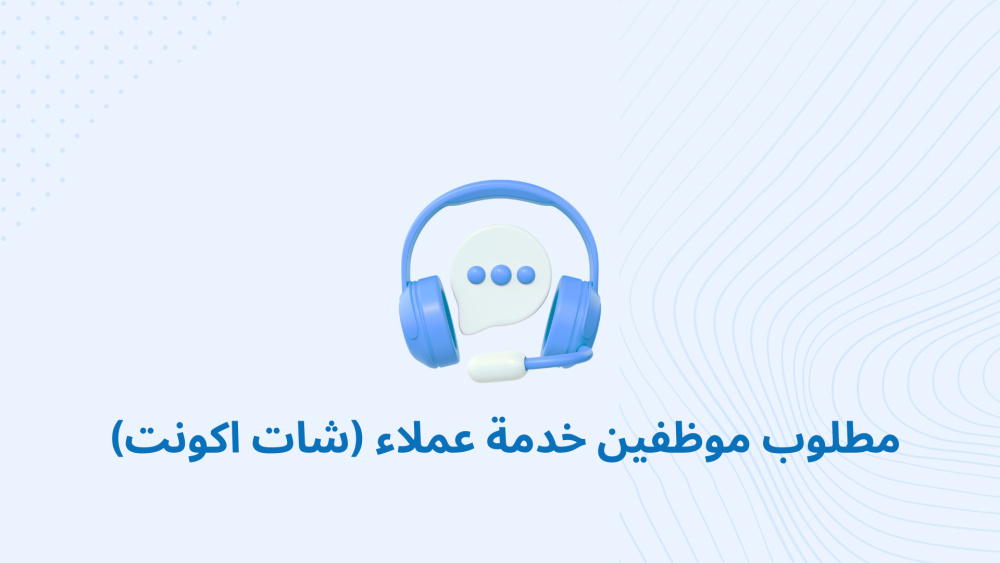 مطلوب موظفين خدمة عملاء (شات اكونت)